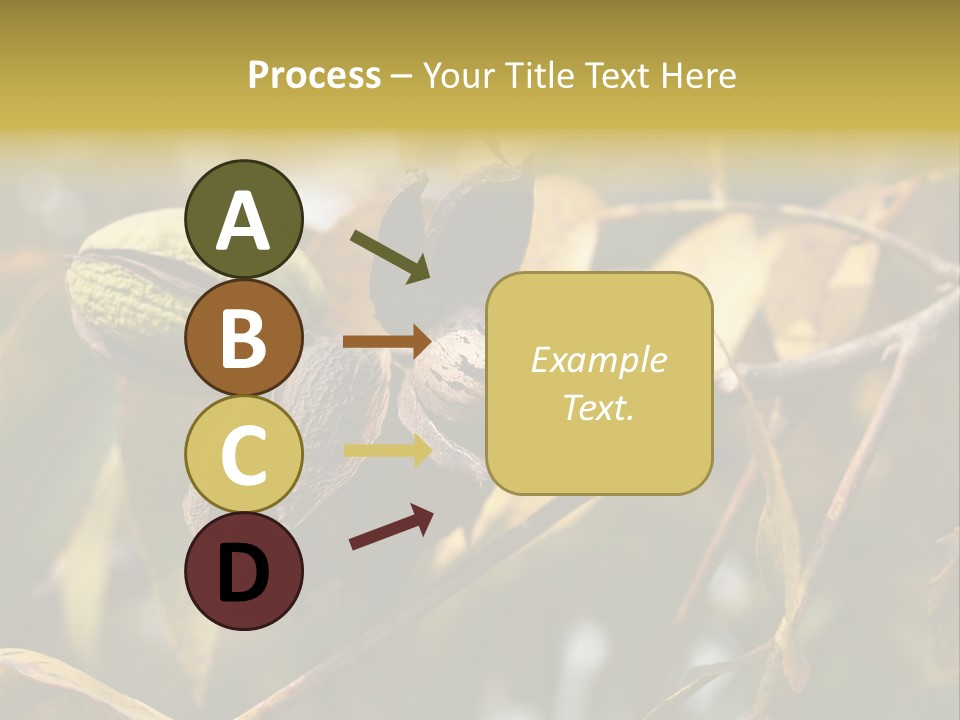 Process – Your Title Text Here

A

B

C

D

Example Text.